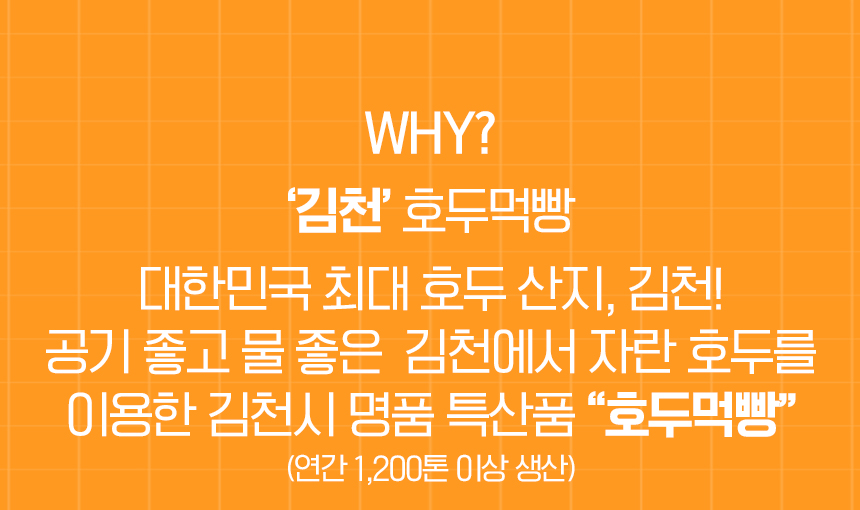 WHY?
‘김천’ 호두먹빵

대한민국 최대 호두 산지, 김천!
공기 좋고 물 좋은 김천에서 자란 호두를
이용한 김천시 명품 특산품 “호두먹빵”
(연간 1,200톤 이상 생산)